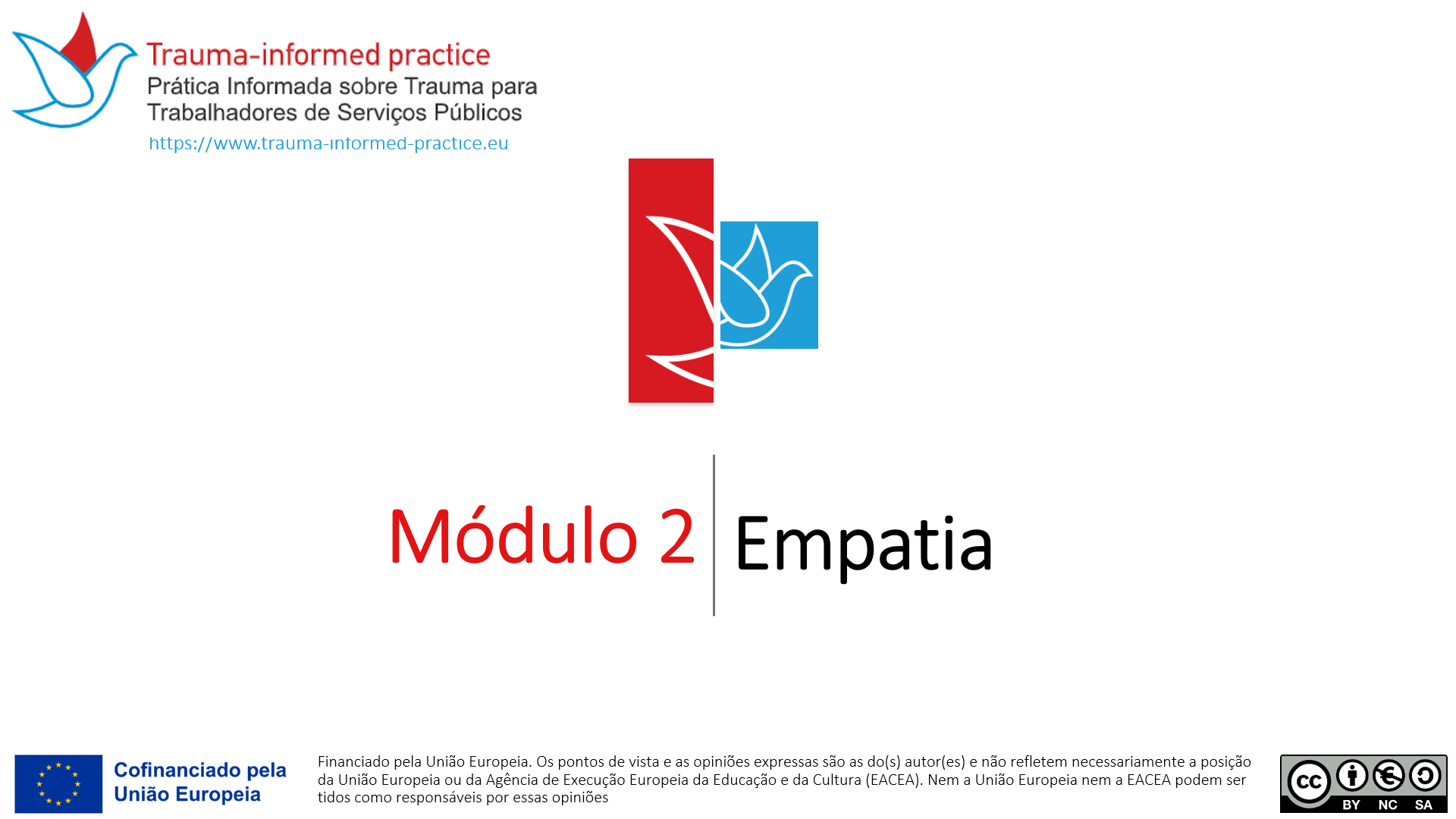 Trauma-informed practice
Prática Informada sobre Trauma para Trabalhadores de Serviços Públicos
https://www.trauma-informed-practice.eu

Módulo 2 Empatia

Cofinanciado pela União Europeia

Financiado pela União Europeia. Os pontos de vista e as opiniões expressas são as do(s) autor(es) e não refletem necessariamente a posição da União Europeia ou da Agência de Execução Europeia da Educação e da Cultura (EACEA). Nem a União Europeia nem a EACEA podem ser tidos como responsáveis por essas opiniões

cc BY NC SA